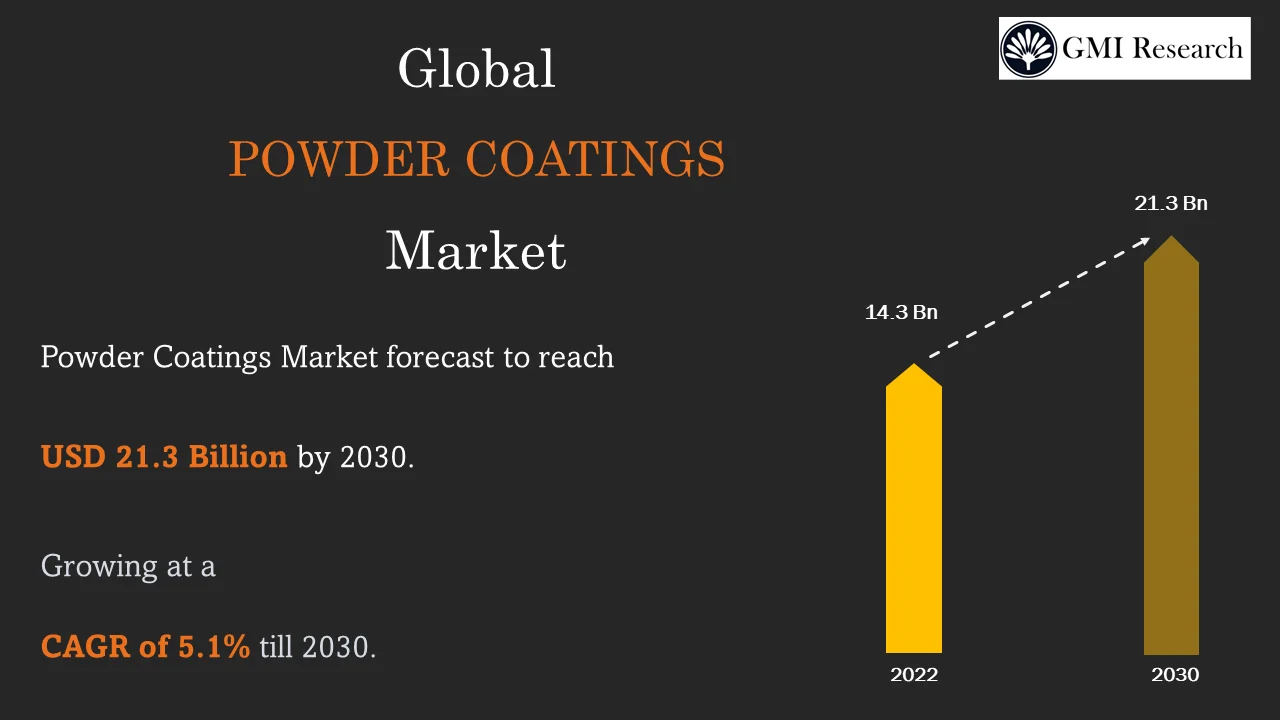 GMI Research

Global

POWDER COATINGS

Market

Powder Coatings Market forecast to reach

USD 21.3 Billion by 2030.

Growing at a

CAGR of 5.1% till 2030.

14.3 Bn

21.3 Bn

2022

2030